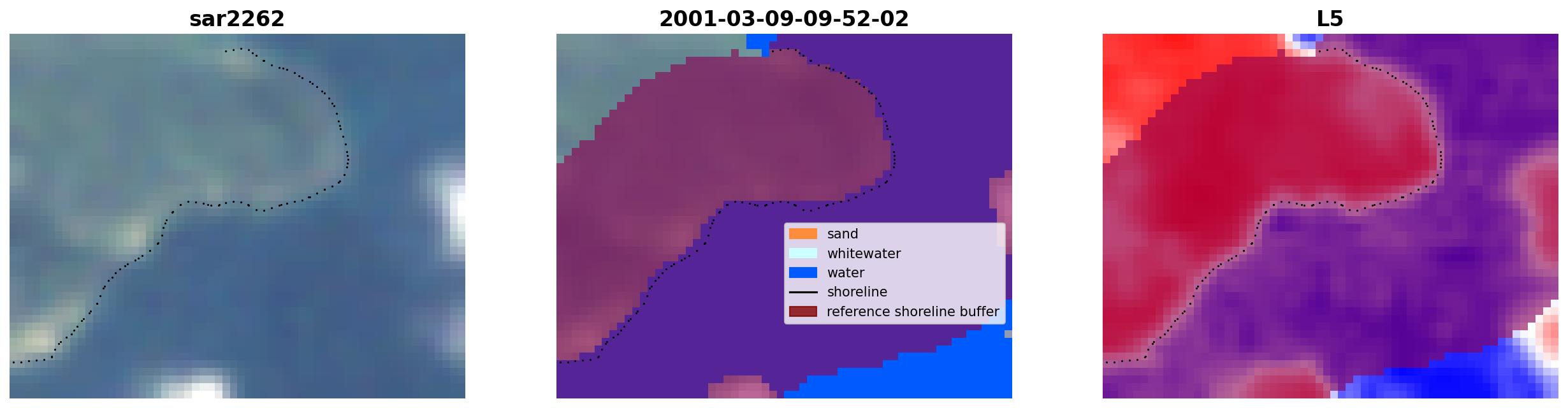 sar2262

2001-03-09-09-52-02

sand
whitewater
water
shoreline
reference shoreline buffer

L5